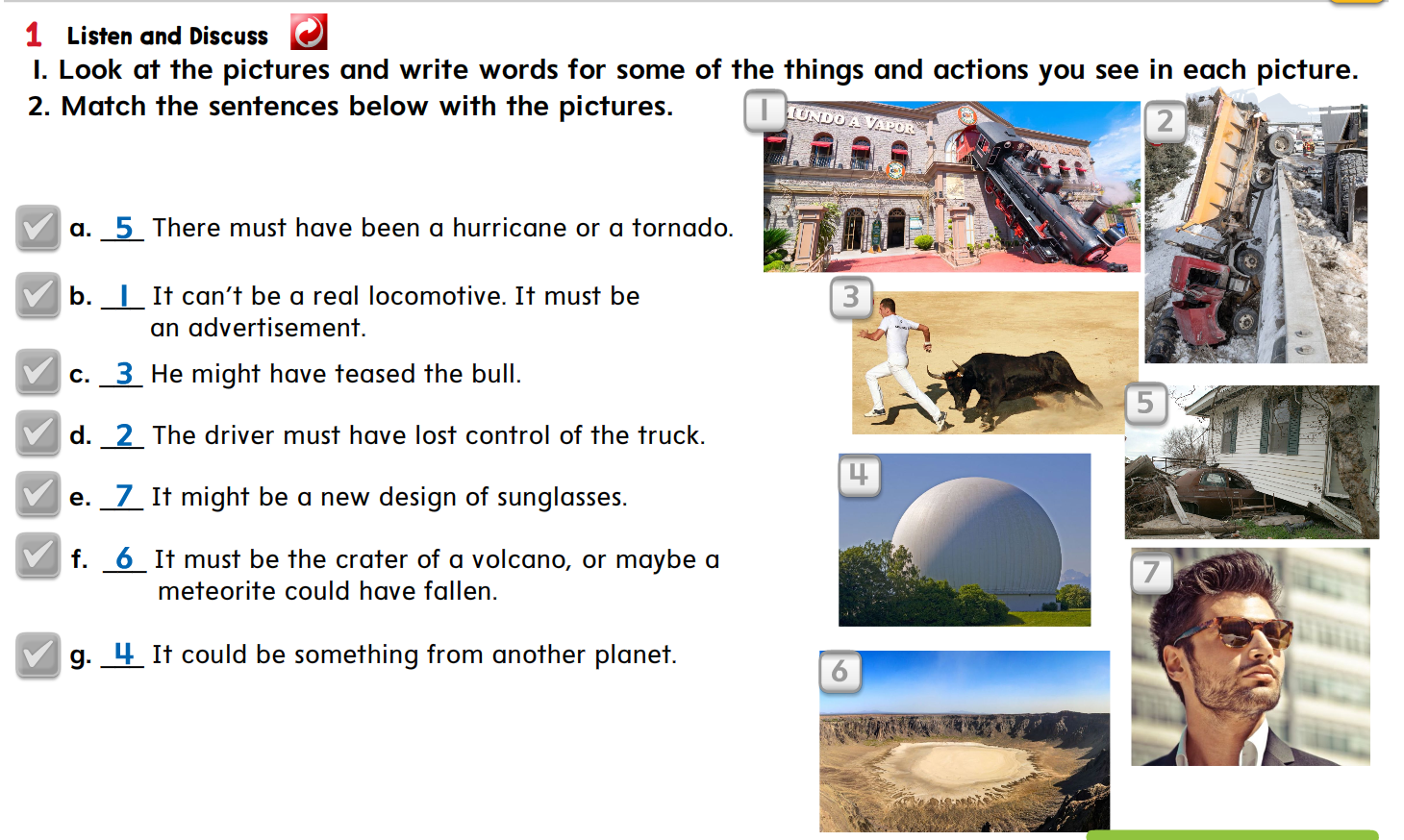 1 Listen and Discuss

1. Look at the pictures and write words for some of the things and actions you see in each picture.

2. Match the sentences below with the pictures.

a. 5 There must have been a hurricane or a tornado.

b. 1 It can't be a real locomotive. It must be an advertisement.

c. 3 He might have teased the bull.

d. 2 The driver must have lost control of the truck.

e. 7 It might be a new design of sunglasses.

f. 6 It must be the crater of a volcano, or maybe a meteorite could have fallen.

g. 4 It could be something from another planet.

1
MUNDO A VAPOR

2

3

4

5

6

7